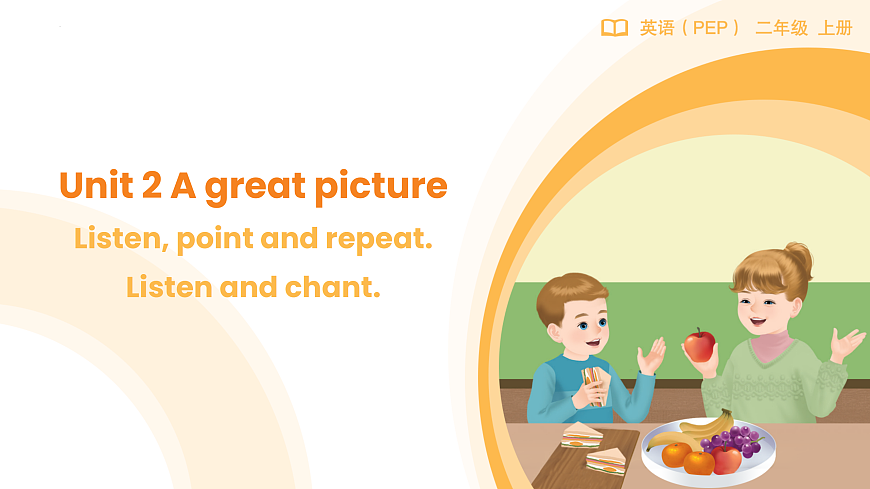 英语（PEP） 二年级 上册

Unit 2 A great picture

Listen, point and repeat.

Listen and chant.